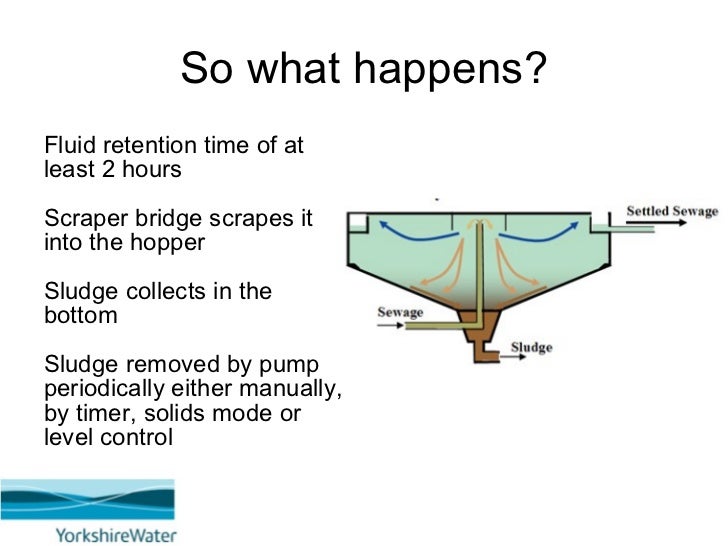 So what happens?

Fluid retention time of at least 2 hours

Scraper bridge scrapes it into the hopper

Sludge collects in the bottom

Sludge removed by pump periodically either manually, by timer, solids mode or level control

Settled Sewage

Sewage

Sludge

YorkshireWater